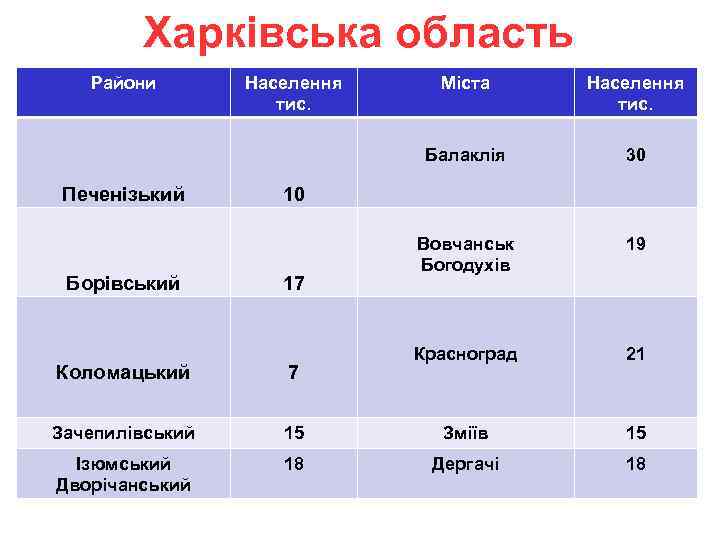 Харківська область

| Райони | Населення тис. | Міста | Населення тис. |
|---|---|---|---|
| Печенізький | 10 | Балаклія | 30 |
| Борівський | 17 | Вовчанськ Богодухів | 19 |
| Коломацький | 7 | Красноград | 21 |
| Зачепилівський | 15 | Зміїв | 15 |
| Ізюмський Дворічанський | 18 | Дергачі | 18 |